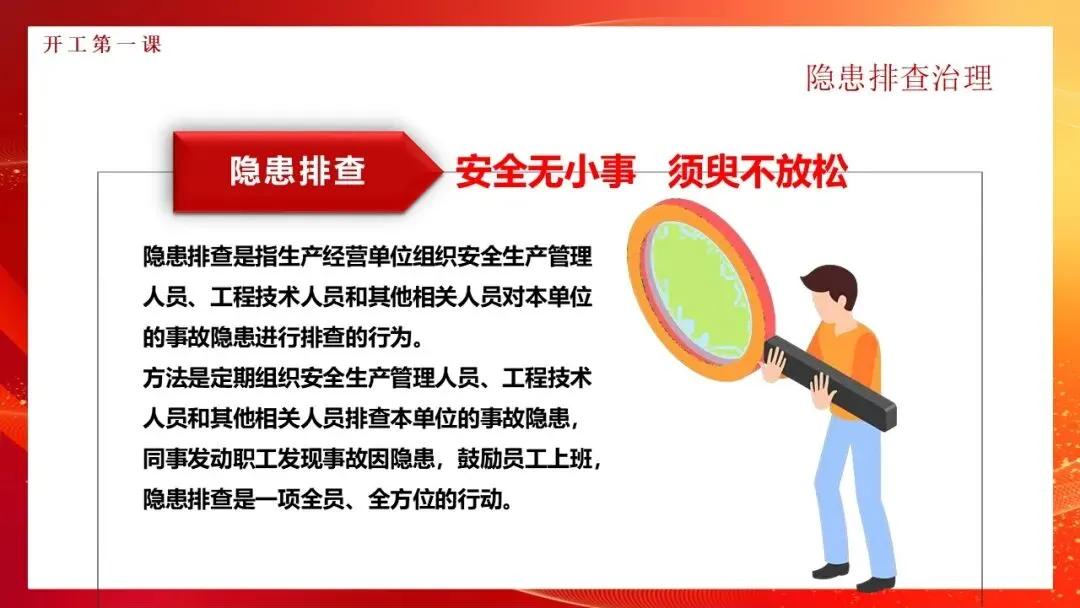 开工第一课

隐患排查治理

隐患排查

安全无小事　须臾不放松

隐患排查是指生产经营单位组织安全生产管理人员、工程技术人员和其他相关人员对本单位的事故隐患进行排查的行为。

方法是定期组织安全生产管理人员、工程技术人员和其他相关人员排查本单位的事故隐患，同事发动职工发现事故因隐患，鼓励员工上班，隐患排查是一项全员、全方位的行动。